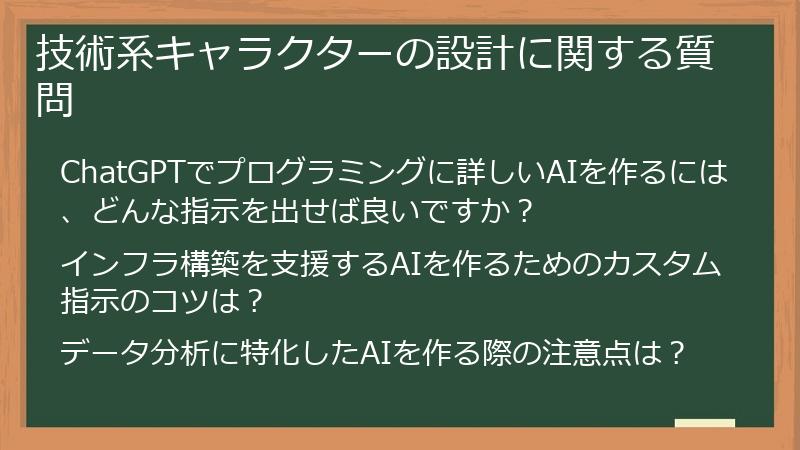 技術系キャラクターの設計に関する質問

ChatGPTでプログラミングに詳しいAIを作るには、どんな指示を出せば良いですか？

インフラ構築を支援するAIを作るためのカスタム指示のコツは？

データ分析に特化したAIを作る際の注意点は？